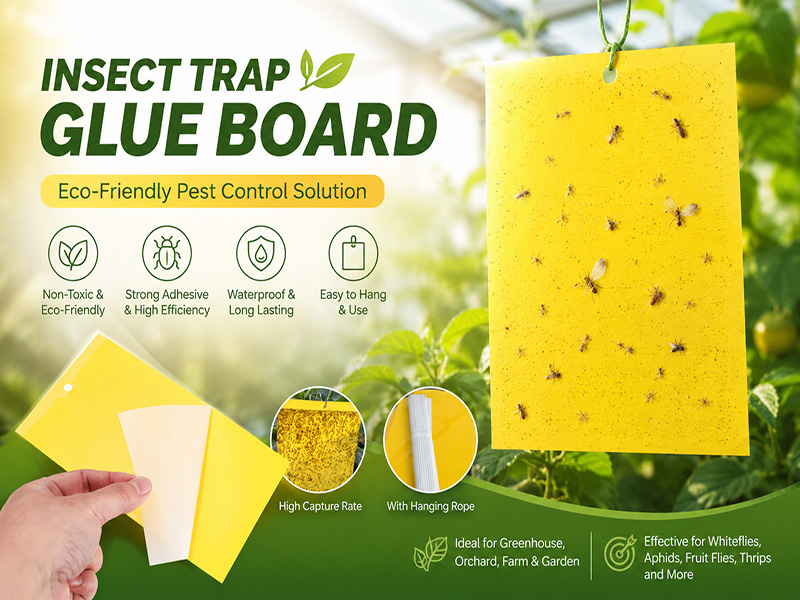 INSECT TRAP
GLUE BOARD

Eco-Friendly Pest Control Solution

Non-Toxic & Eco-Friendly

Strong Adhesive & High Efficiency

Waterproof & Long Lasting

Easy to Hang & Use

High Capture Rate

With Hanging Rope

Ideal for Greenhouse, Orchard, Farm & Garden

Effective for Whiteflies, Aphids, Fruit Flies, Thrips and More